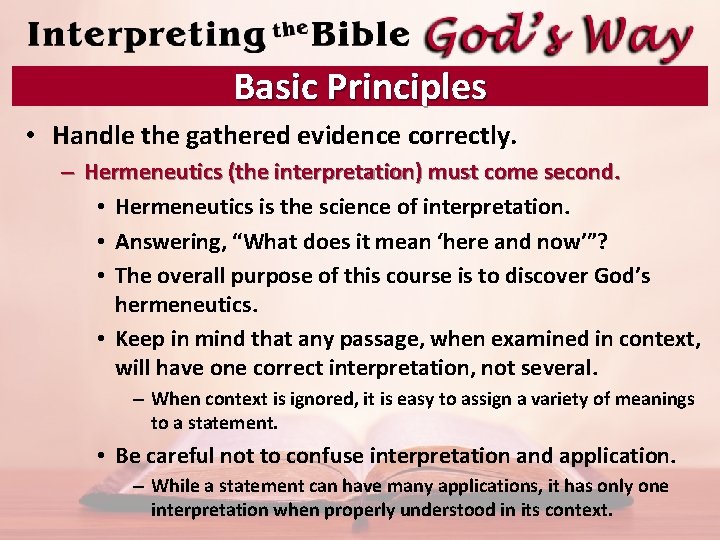 Interpreting the Bible God's Way

Basic Principles

• Handle the gathered evidence correctly.
– Hermeneutics (the interpretation) must come second.
• Hermeneutics is the science of interpretation.
• Answering, "What does it mean 'here and now'"?
• The overall purpose of this course is to discover God's hermeneutics.
• Keep in mind that any passage, when examined in context, will have one correct interpretation, not several.
– When context is ignored, it is easy to assign a variety of meanings to a statement.
• Be careful not to confuse interpretation and application.
– While a statement can have many applications, it has only one interpretation when properly understood in its context.